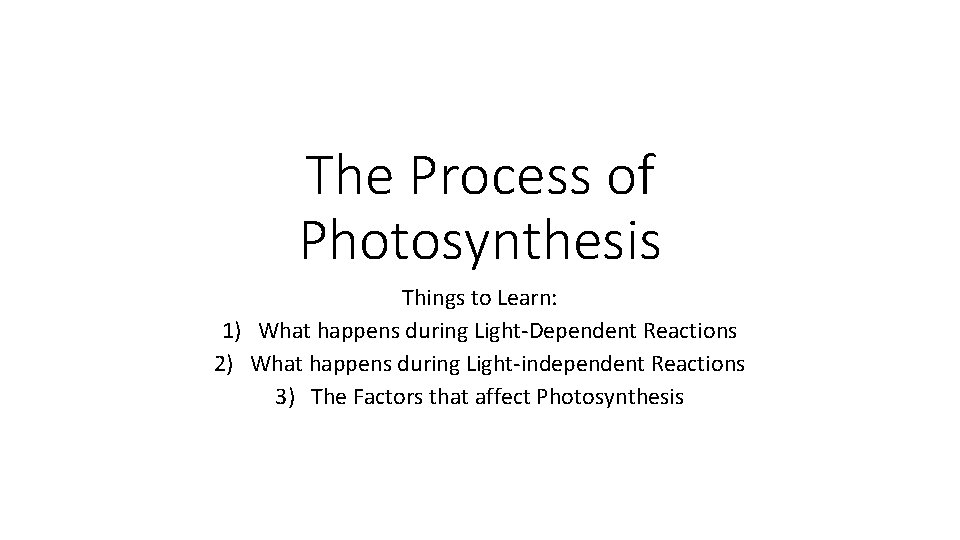 The Process of Photosynthesis

Things to Learn:
1) What happens during Light-Dependent Reactions
2) What happens during Light-independent Reactions
3) The Factors that affect Photosynthesis